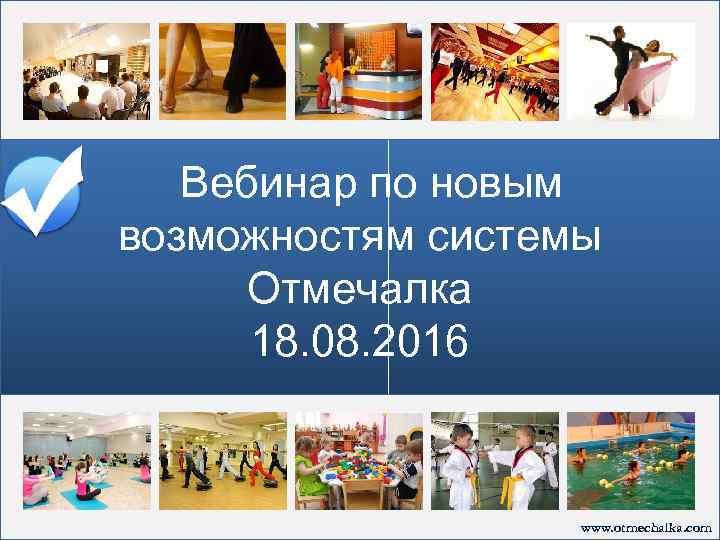 Вебинар по новым возможностям системы Отмечалка
18.08.2016

www.otmechalka.com